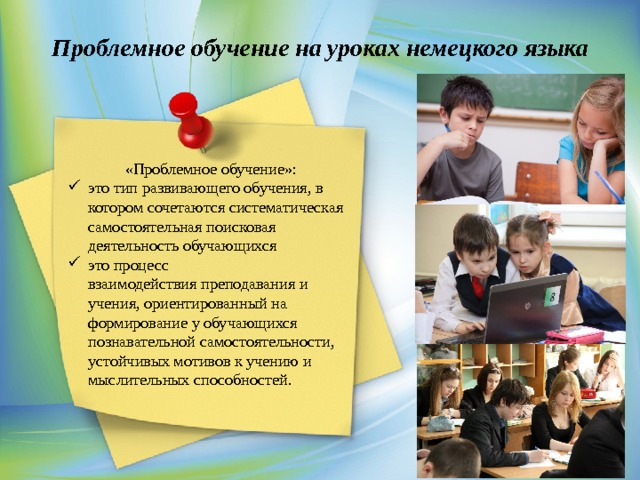 Проблемное обучение на уроках немецкого языка

«Проблемное обучение»:

✓ это тип развивающего обучения, в котором сочетаются систематическая самостоятельная поисковая деятельность обучающихся

✓ это процесс взаимодействия преподавания и учения, ориентированный на формирование у обучающихся познавательной самостоятельности, устойчивых мотивов к учению и мыслительных способностей.

8